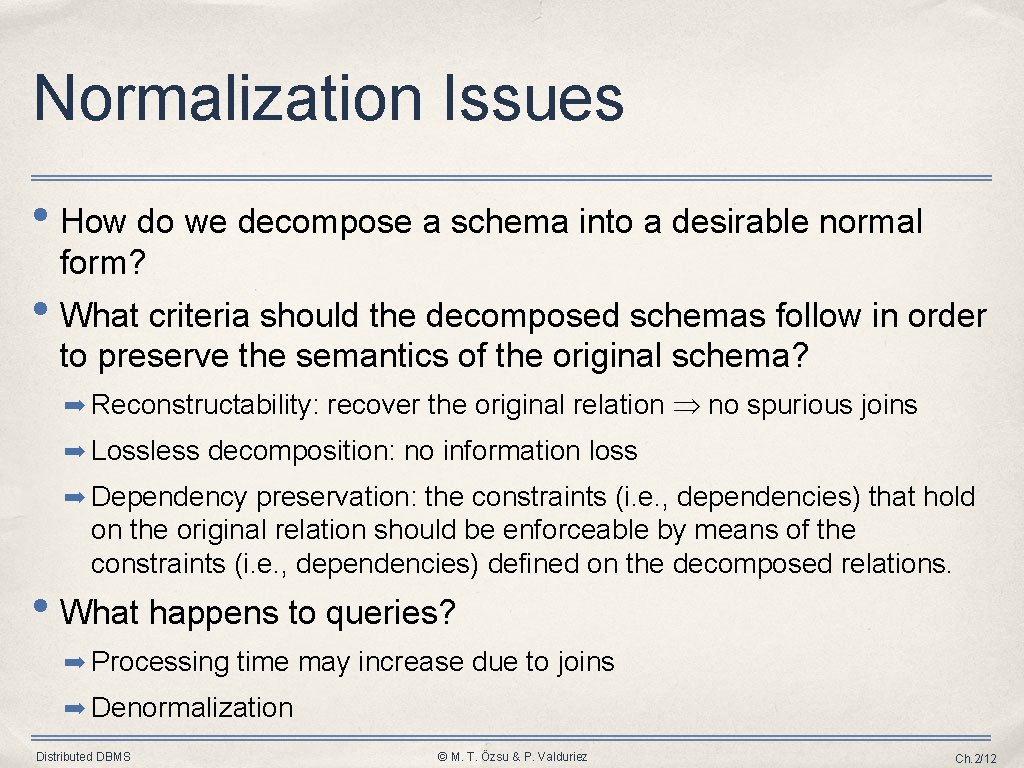 Normalization Issues

• How do we decompose a schema into a desirable normal form?

• What criteria should the decomposed schemas follow in order to preserve the semantics of the original schema?

➡ Reconstructability: recover the original relation $\Rightarrow$ no spurious joins

➡ Lossless decomposition: no information loss

➡ Dependency preservation: the constraints (i.e., dependencies) that hold on the original relation should be enforceable by means of the constraints (i.e., dependencies) defined on the decomposed relations.

• What happens to queries?

➡ Processing time may increase due to joins

➡ Denormalization

Distributed DBMS

© M. T. Özsu & P. Valduriez

Ch.2/12